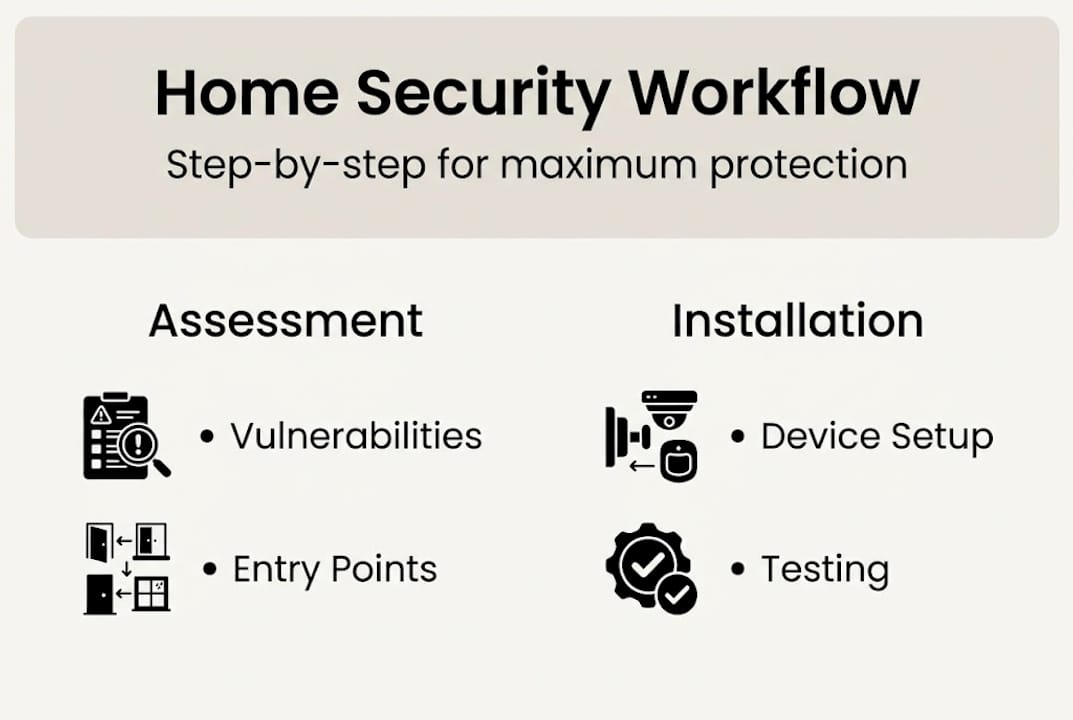 Home Security Workflow
Step-by-step for maximum protection

Assessment

• Vulnerabilities

• Entry Points

Installation

• Device Setup

• Testing